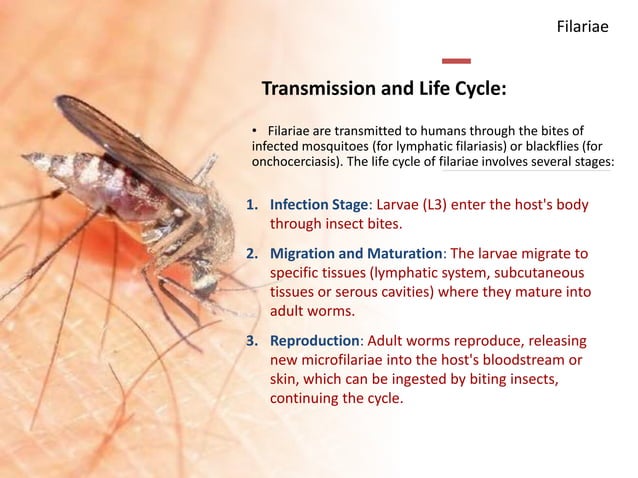 Filariae

Transmission and Life Cycle:

• Filariae are transmitted to humans through the bites of infected mosquitoes (for lymphatic filariasis) or blackflies (for onchocerciasis). The life cycle of filariae involves several stages:

1. Infection Stage: Larvae (L3) enter the host's body through insect bites.

2. Migration and Maturation: The larvae migrate to specific tissues (lymphatic system, subcutaneous tissues or serous cavities) where they mature into adult worms.

3. Reproduction: Adult worms reproduce, releasing new microfilariae into the host's bloodstream or skin, which can be ingested by biting insects, continuing the cycle.